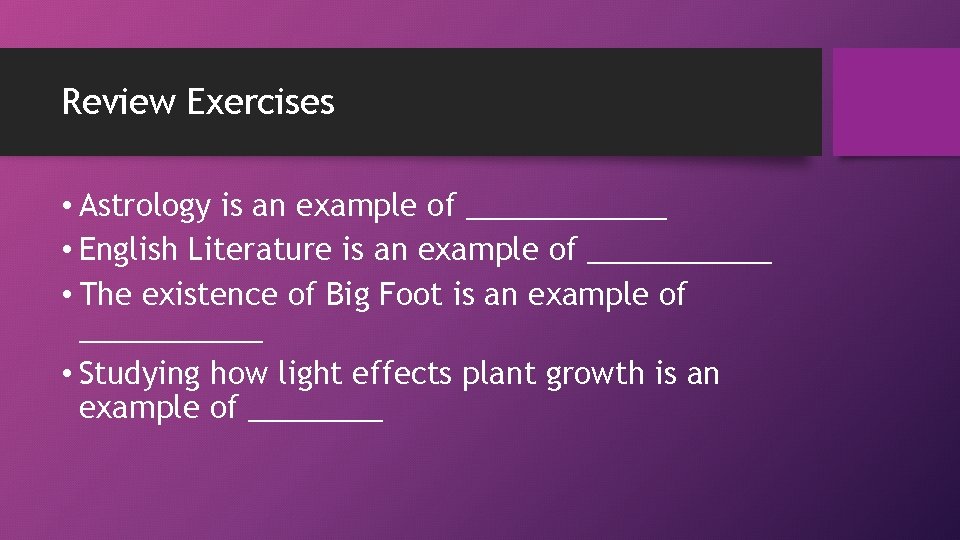 Review Exercises

• Astrology is an example of ____
• English Literature is an example of ____
• The existence of Big Foot is an example of ____
• Studying how light effects plant growth is an example of ____